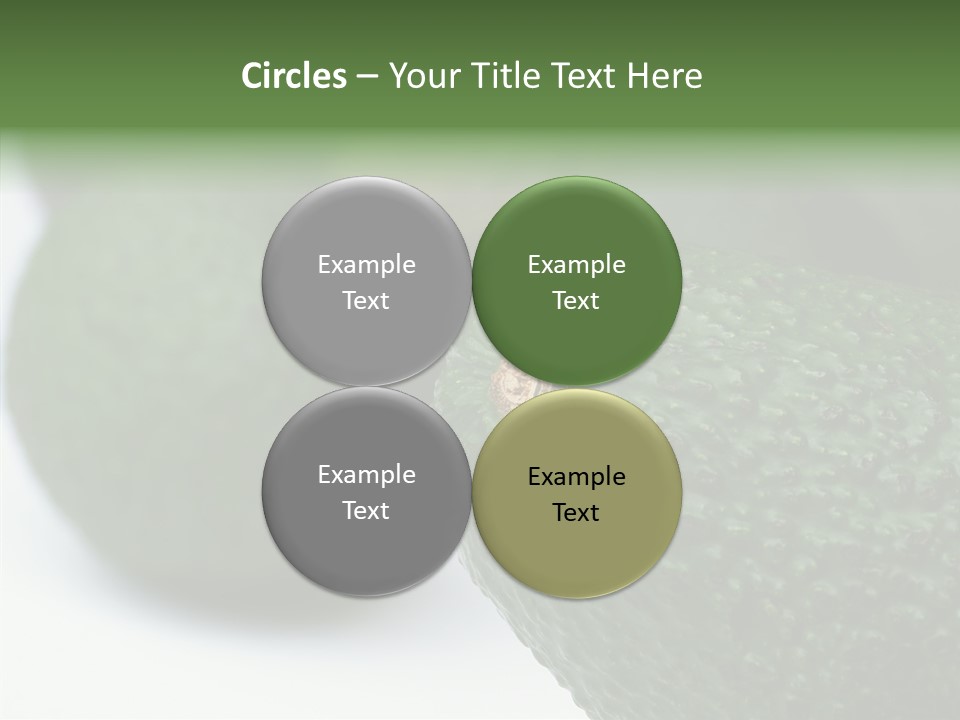 Circles – Your Title Text Here

Example Text

Example Text

Example Text

Example Text